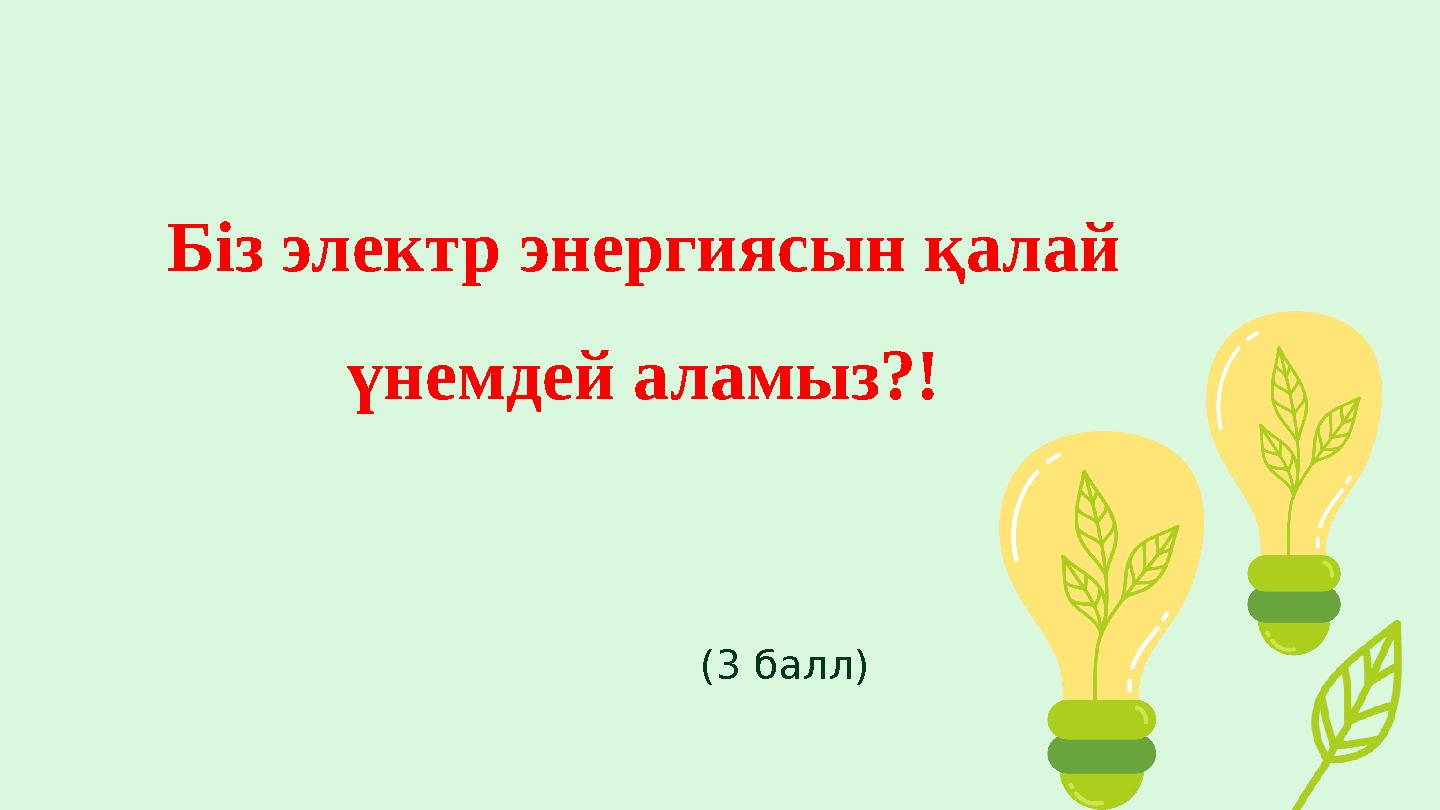 Біз электр энергиясын қалай үнемдей аламыз?!

(3 балл)